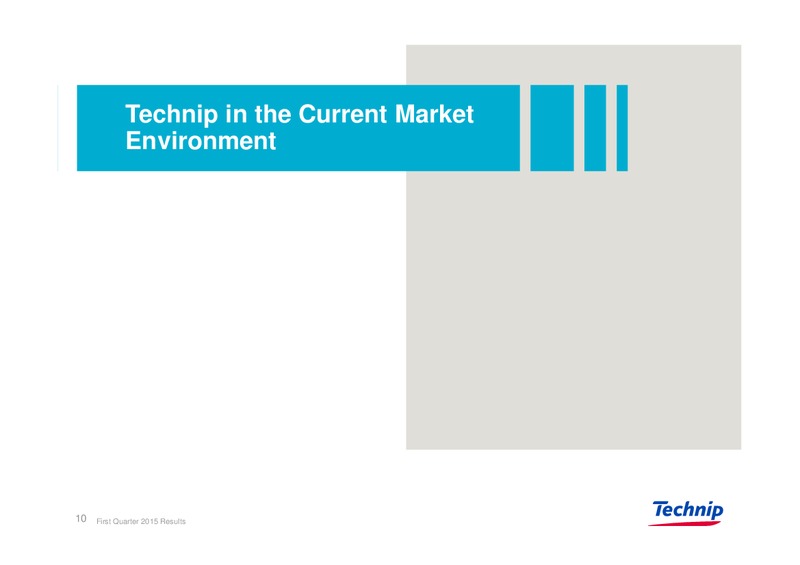 Technip in the Current Market Environment

10 First Quarter 2015 Results

Technip